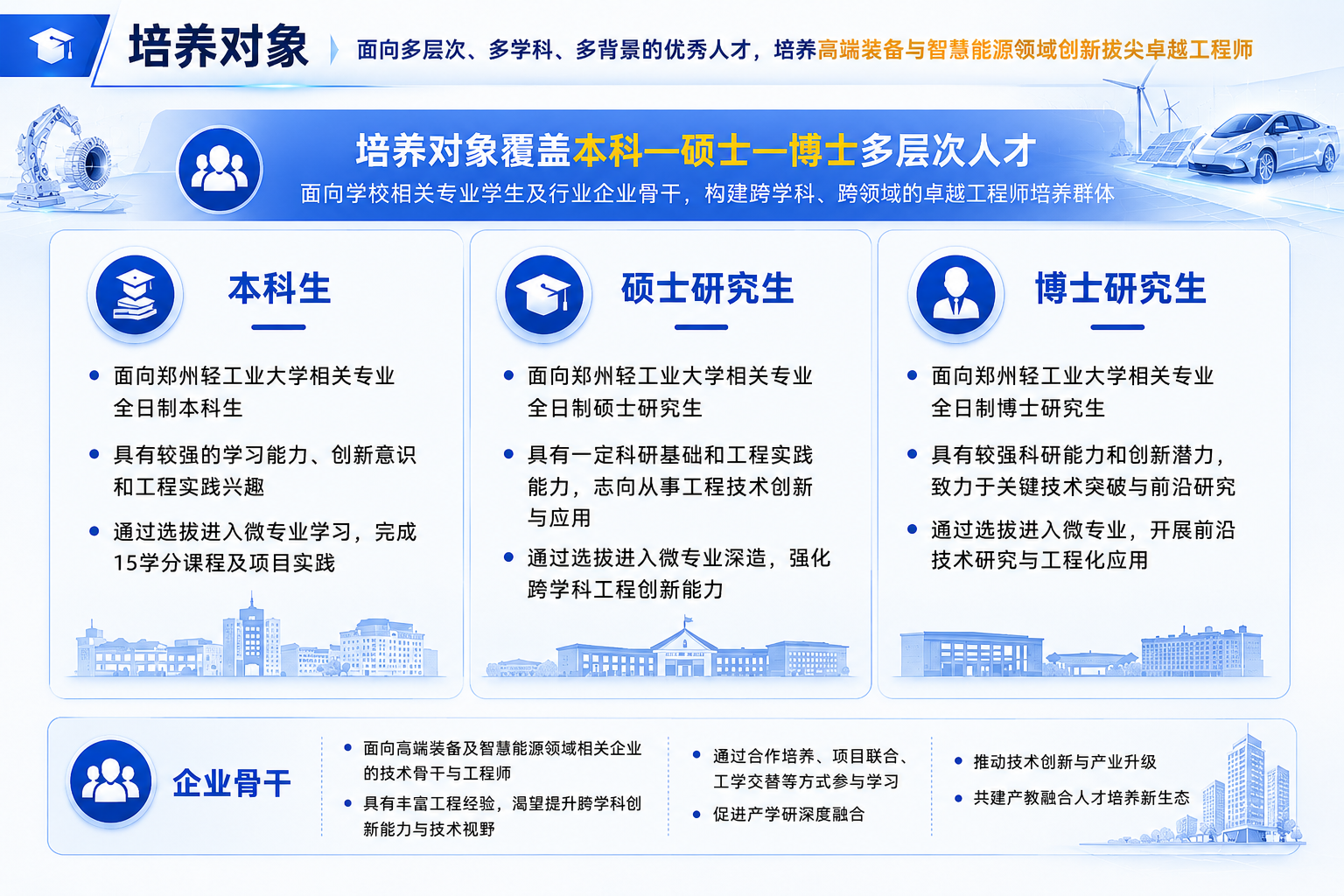 培养对象

面向多层次、多学科、多背景的优秀人才，培养高端装备与智慧能源领域创新拔尖卓越工程师

培养对象覆盖本科—硕士—博士多层次人才

面向学校相关专业学生及行业企业骨干，构建跨学科、跨领域的卓越工程师培养群体

本科生

• 面向郑州轻工业大学相关专业全日制本科生

• 具有较强的学习能力、创新意识和工程实践兴趣

• 通过选拔进入微专业学习，完成15学分课程及项目实践

硕士研究生

• 面向郑州轻工业大学相关专业全日制硕士研究生

• 具有一定科研基础和工程实践能力，志向从事工程技术创新与应用

• 通过选拔进入微专业深造，强化跨学科工程创新能力

博士研究生

• 面向郑州轻工业大学相关专业全日制博士研究生

• 具有较强科研能力和创新潜力，致力于关键技术突破与前沿研究

• 通过选拔进入微专业，开展前沿技术研究与工程化应用

企业骨干

• 面向高端装备及智慧能源领域相关企业的技术骨干与工程师

• 具有丰富工程经验，渴望提升跨学科创新能力与技术视野

• 通过合作培养、项目联合、工学交替等方式参与学习

• 促进产学研深度融合

• 推动技术创新与产业升级

• 共建产教融合人才培养新生态